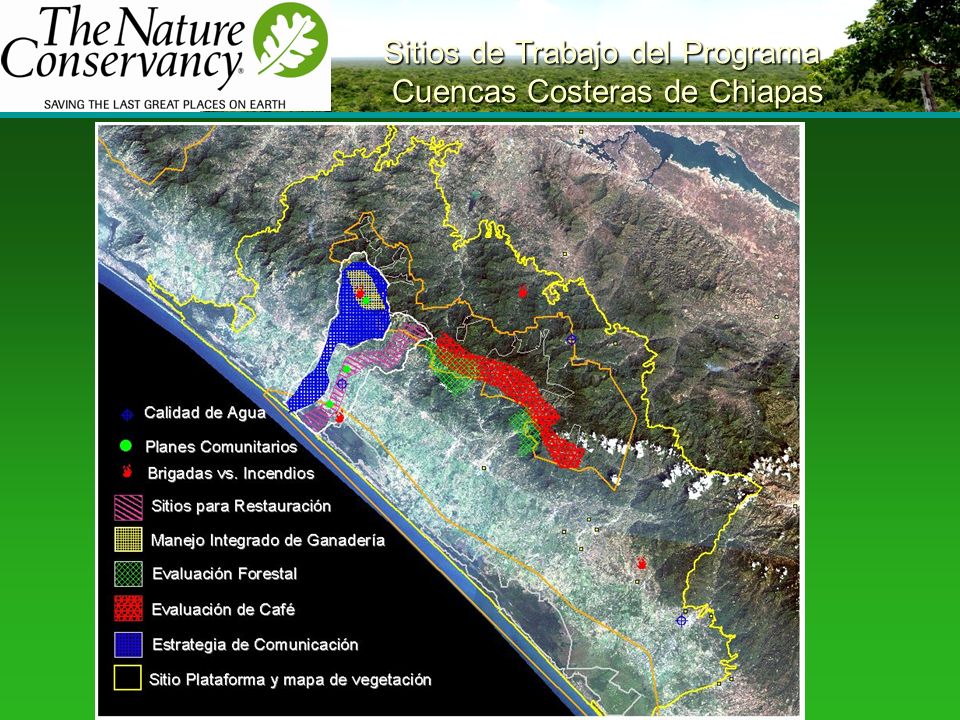 The Nature Conservancy
SAVING THE LAST GREAT PLACES ON EARTH

Sitios de Trabajo del Programa
Cuencas Costeras de Chiapas

Calidad de Agua
Planes Comunitarios
Brigadas vs. Incendios
Sitios para Restauración
Manejo Integrado de Ganadería
Evaluación Forestal
Evaluación de Café
Estrategia de Comunicación
Sitio Plataforma y mapa de vegetación